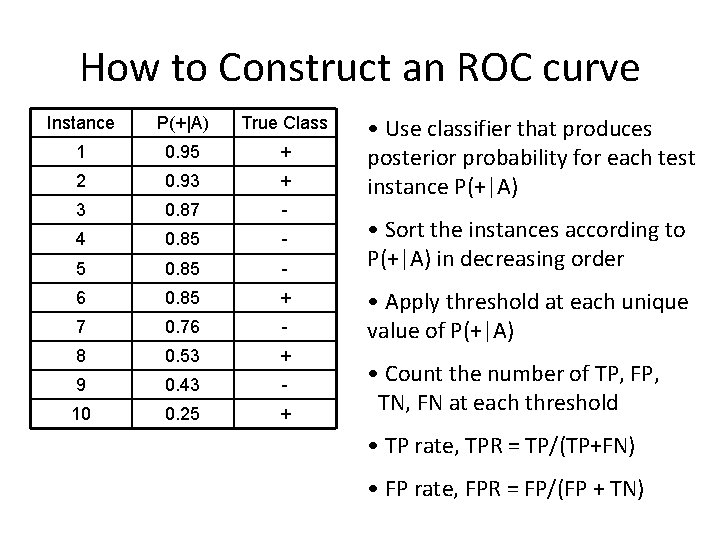 How to Construct an ROC curve

| Instance | P(+\|A) | True Class |
|---|---|---|
| 1 | 0.95 | + |
| 2 | 0.93 | + |
| 3 | 0.87 | - |
| 4 | 0.85 | - |
| 5 | 0.85 | - |
| 6 | 0.85 | + |
| 7 | 0.76 | - |
| 8 | 0.53 | + |
| 9 | 0.43 | - |
| 10 | 0.25 | + |

• Use classifier that produces posterior probability for each test instance P(+|A)

• Sort the instances according to P(+|A) in decreasing order

• Apply threshold at each unique value of P(+|A)

• Count the number of TP, FP, TN, FN at each threshold

• TP rate, TPR = TP/(TP+FN)

• FP rate, FPR = FP/(FP + TN)